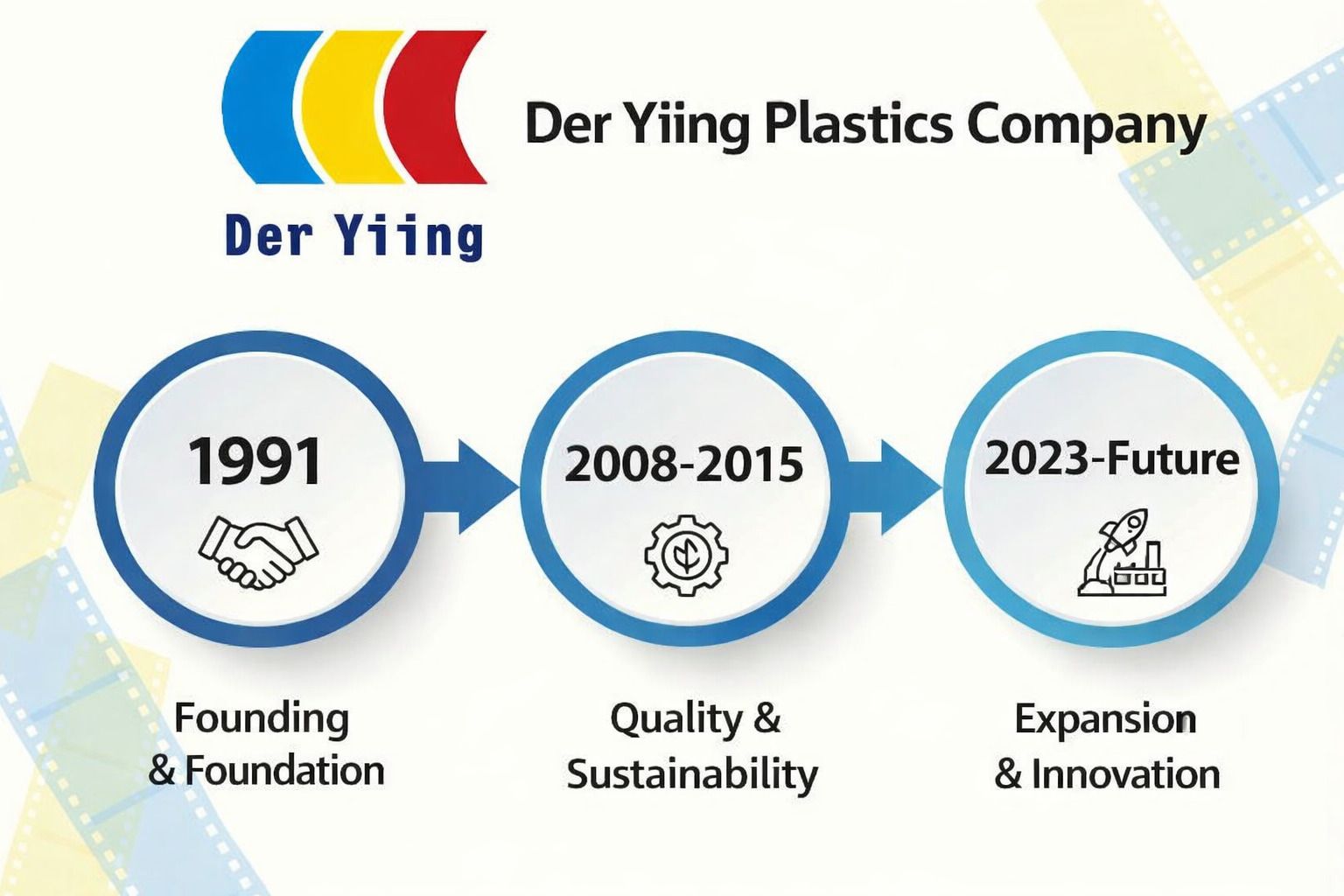 Der Yiing

Der Yiing Plastics Company

1991

Founding & Foundation

2008-2015

Quality & Sustainability

2023-Future

Expansion & Innovation